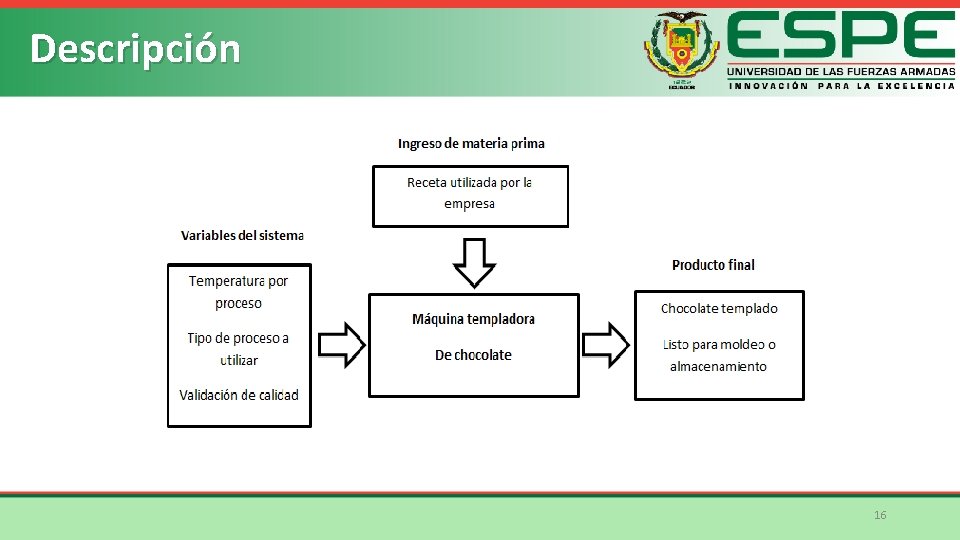 Descripción

ESPE
UNIVERSIDAD DE LAS FUERZAS ARMADAS
INNOVACIÓN PARA LA EXCELENCIA

Ingreso de materia prima

Receta utilizada por la empresa

Variables del sistema

Temperatura por proceso

Tipo de proceso a utilizar

Validación de calidad

Máquina templadora

De chocolate

Producto final

Chocolate templado

Listo para moldeo o almacenamiento

16